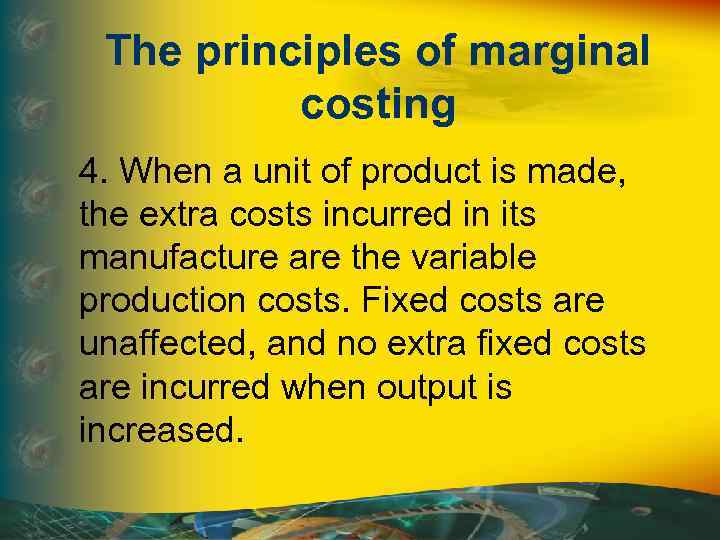 The principles of marginal costing

4. When a unit of product is made, the extra costs incurred in its manufacture are the variable production costs. Fixed costs are unaffected, and no extra fixed costs are incurred when output is increased.